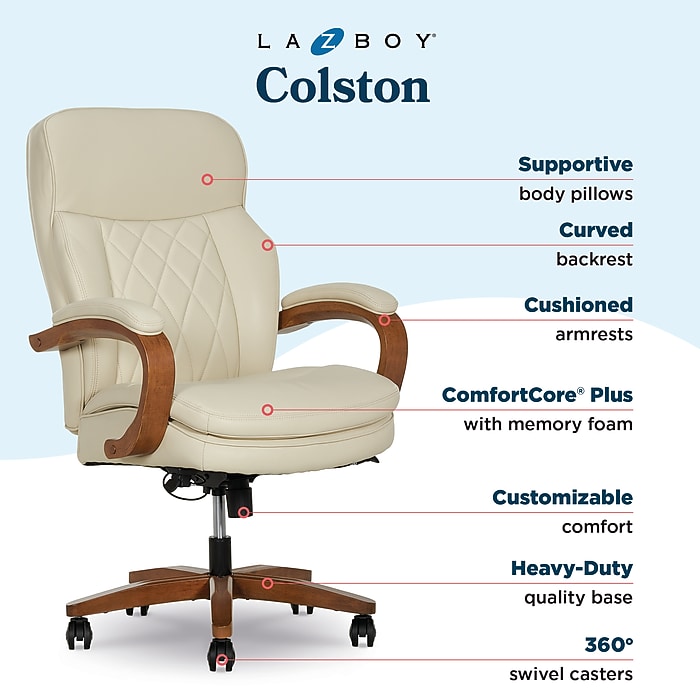 LA Z BOY®
Colston

Supportive
body pillows

Curved
backrest

Cushioned
armrests

ComfortCore® Plus
with memory foam

Customizable
comfort

Heavy-Duty
quality base

360°
swivel casters